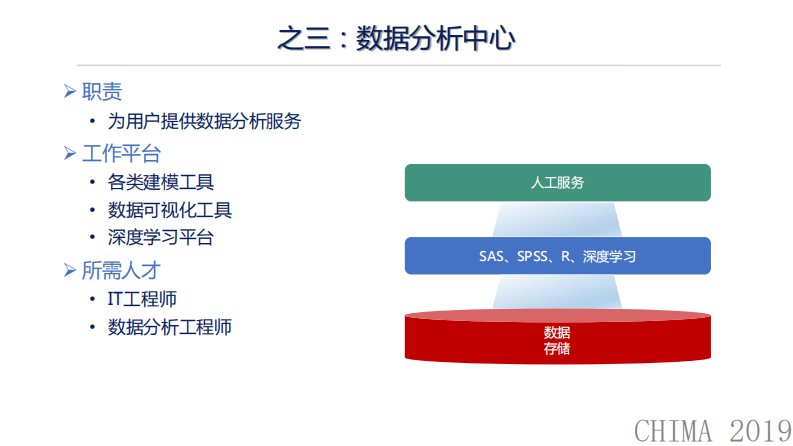 之三：数据分析中心

➢ 职责
• 为用户提供数据分析服务

➢ 工作平台
• 各类建模工具
• 数据可视化工具
• 深度学习平台

➢ 所需人才
• IT工程师
• 数据分析工程师

人工服务

SAS、SPSS、R、深度学习

数据
存储

CHIMA 2019